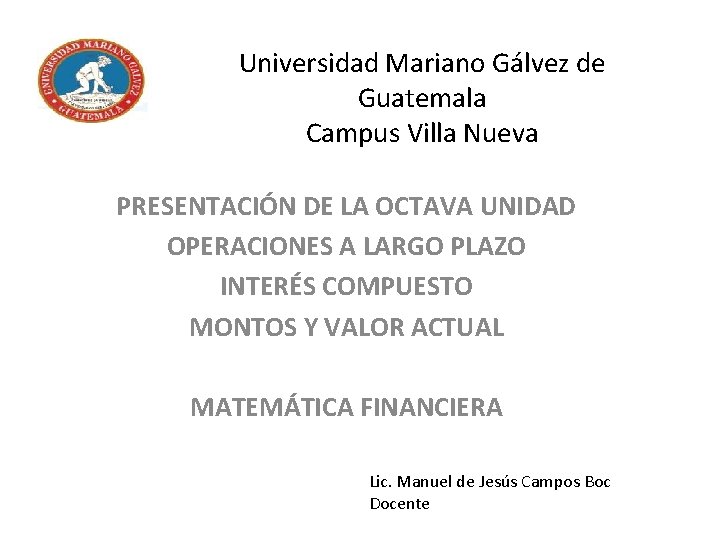 UNIVERSIDAD MARIANO GALVEZ
GUATEMALA

Universidad Mariano Gálvez de Guatemala
Campus Villa Nueva

PRESENTACIÓN DE LA OCTAVA UNIDAD
OPERACIONES A LARGO PLAZO
INTERÉS COMPUESTO
MONTOS Y VALOR ACTUAL

MATEMÁTICA FINANCIERA

Lic. Manuel de Jesús Campos Boc
Docente